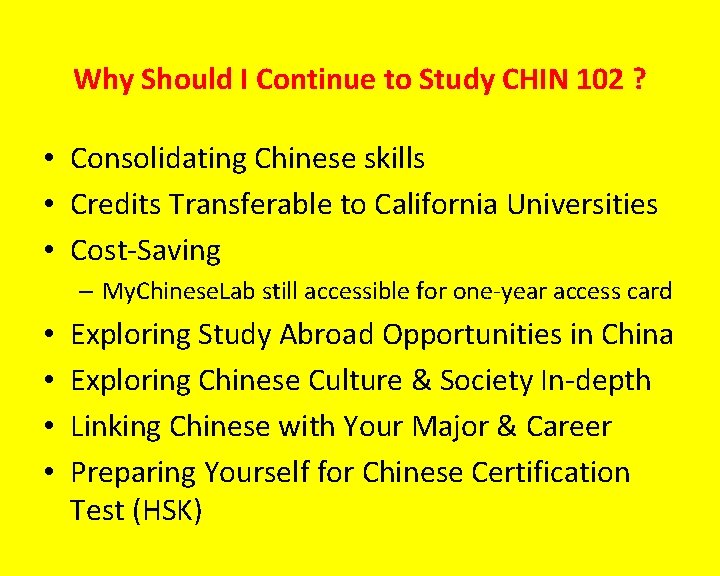 Why Should I Continue to Study CHIN 102 ?

• Consolidating Chinese skills
• Credits Transferable to California Universities
• Cost-Saving
– MyChineseLab still accessible for one-year access card
• Exploring Study Abroad Opportunities in China
• Exploring Chinese Culture & Society In-depth
• Linking Chinese with Your Major & Career
• Preparing Yourself for Chinese Certification Test (HSK)